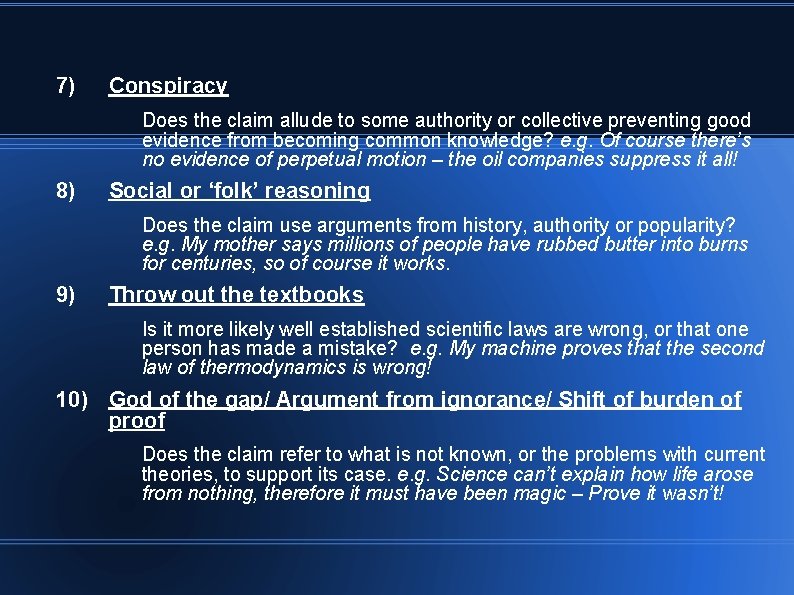 7) Conspiracy

Does the claim allude to some authority or collective preventing good evidence from becoming common knowledge? e.g. Of course there's no evidence of perpetual motion – the oil companies suppress it all!

8) Social or 'folk' reasoning

Does the claim use arguments from history, authority or popularity? e.g. My mother says millions of people have rubbed butter into burns for centuries, so of course it works.

9) Throw out the textbooks

Is it more likely well established scientific laws are wrong, or that one person has made a mistake? e.g. My machine proves that the second law of thermodynamics is wrong!

10) God of the gap/ Argument from ignorance/ Shift of burden of proof

Does the claim refer to what is not known, or the problems with current theories, to support its case. e.g. Science can't explain how life arose from nothing, therefore it must have been magic – Prove it wasn't!